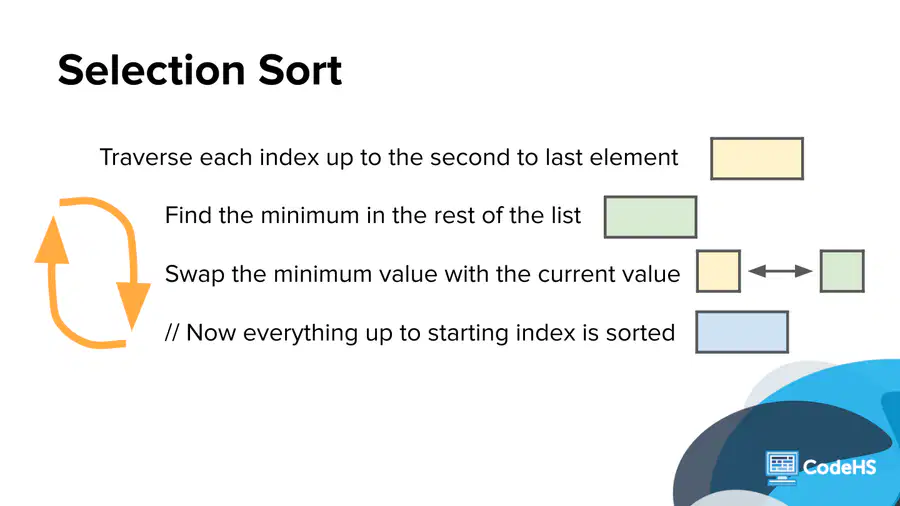 Selection Sort

Traverse each index up to the second to last element

Find the minimum in the rest of the list

Swap the minimum value with the current value

// Now everything up to starting index is sorted

CodeHS